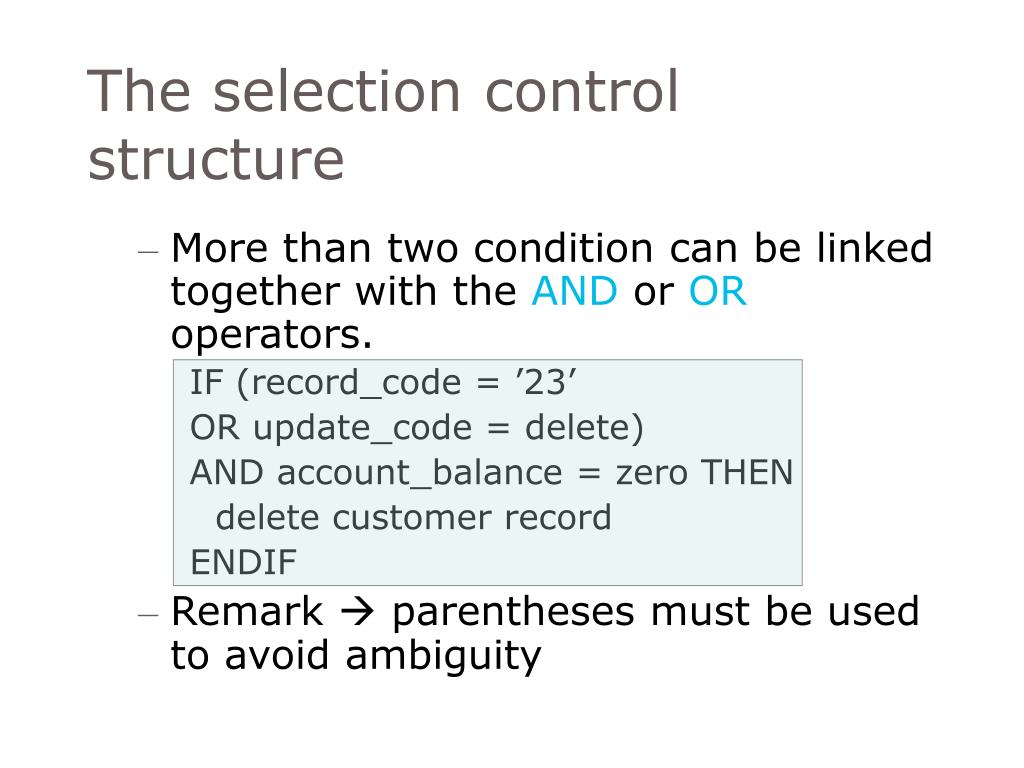 The selection control structure

– More than two condition can be linked together with the AND or OR operators.

IF (record_code = ’23’
OR update_code = delete)
AND account_balance = zero THEN
delete customer record
ENDIF

– Remark → parentheses must be used to avoid ambiguity